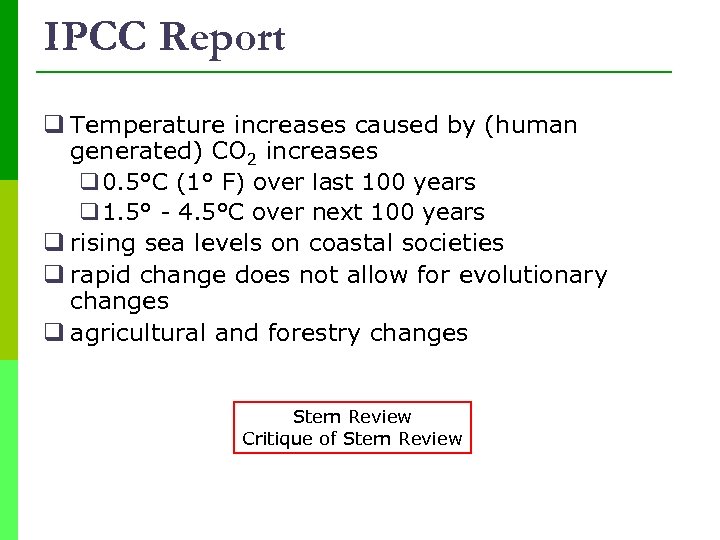 IPCC Report

❑ Temperature increases caused by (human generated) $CO_2$ increases

❑ 0.5°C (1° F) over last 100 years

❑ 1.5° - 4.5°C over next 100 years

❑ rising sea levels on coastal societies

❑ rapid change does not allow for evolutionary changes

❑ agricultural and forestry changes

Stern Review
Critique of Stern Review